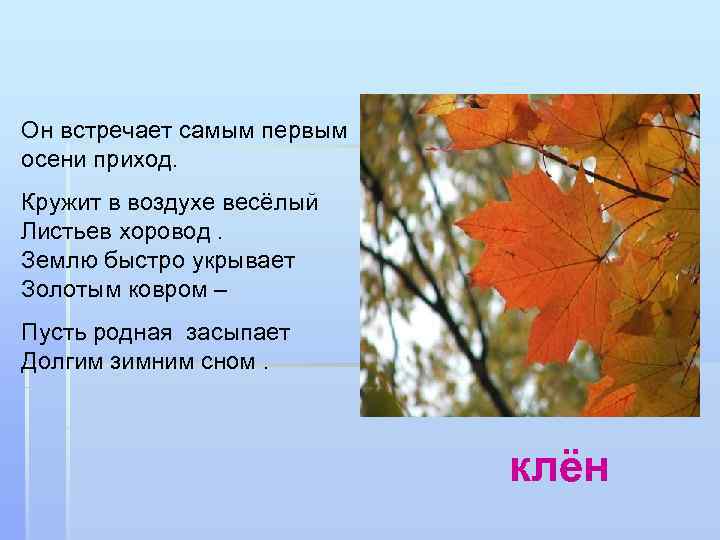 Он встречает самым первым осени приход.

Кружит в воздухе весёлый
Листьев хоровод .
Землю быстро укрывает
Золотым ковром –

Пусть родная засыпает
Долгим зимним сном .

клён